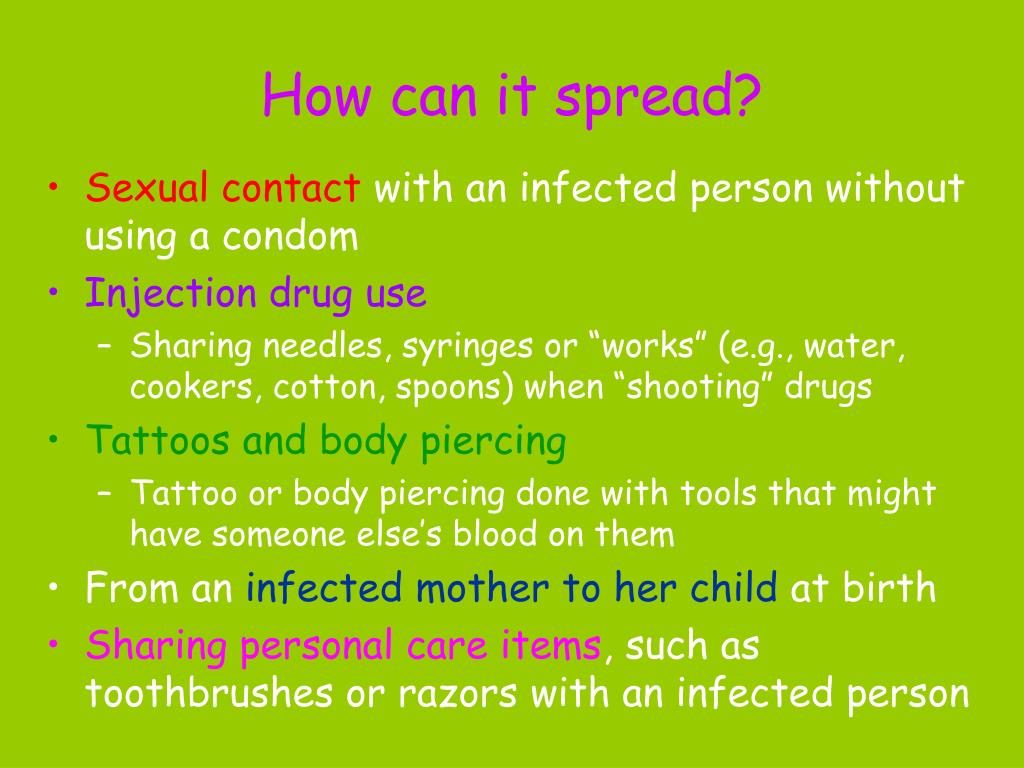 How can it spread?

• Sexual contact with an infected person without using a condom
• Injection drug use
– Sharing needles, syringes or “works” (e.g., water, cookers, cotton, spoons) when “shooting” drugs
• Tattoos and body piercing
– Tattoo or body piercing done with tools that might have someone else’s blood on them
• From an infected mother to her child at birth
• Sharing personal care items, such as toothbrushes or razors with an infected person